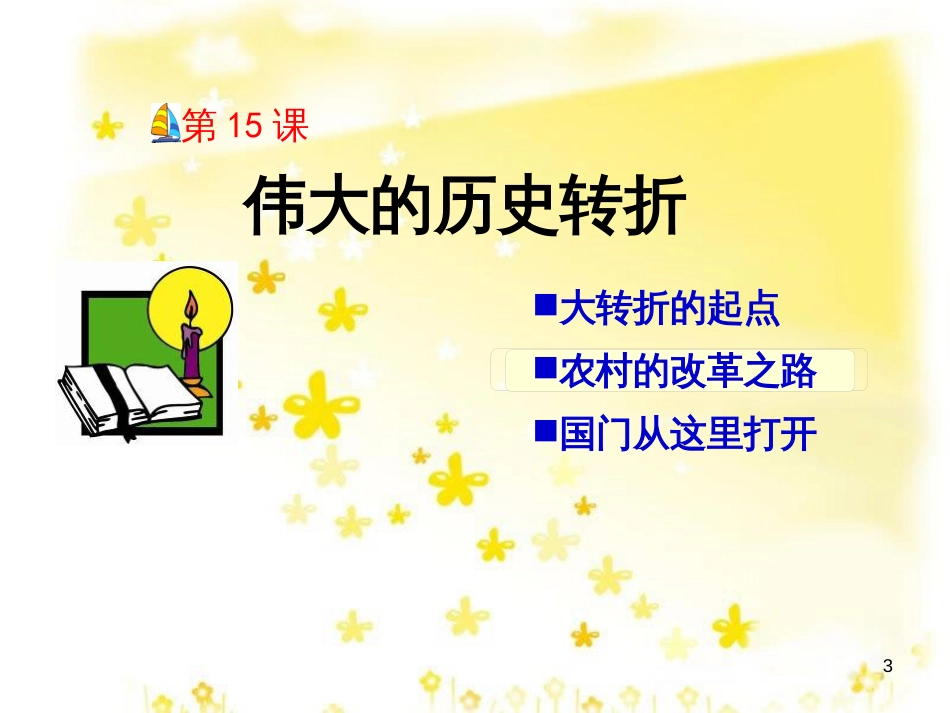 第 15 课

伟大的历史转折

■大转折的起点
■农村的改革之路
■国门从这里打开

3